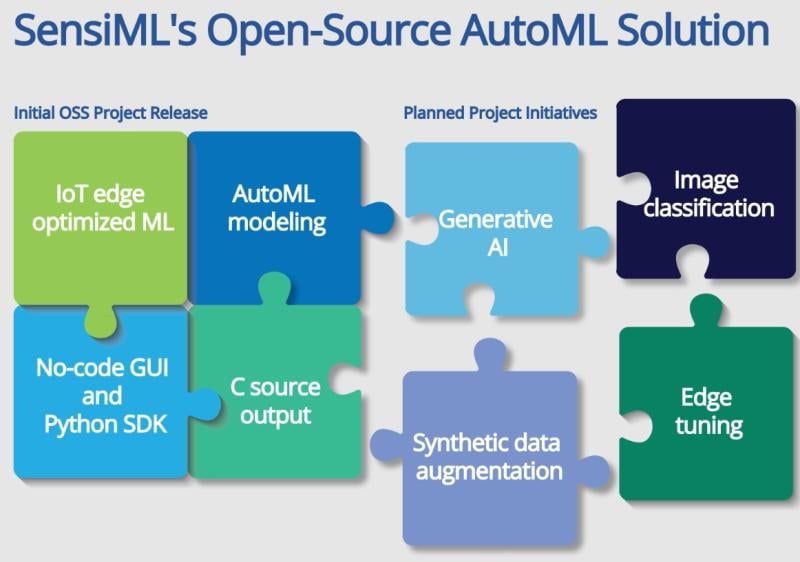 SensiML's Open-Source AutoML Solution

Initial OSS Project Release

IoT edge optimized ML

AutoML modeling

No-code GUI and Python SDK

C source output

Planned Project Initiatives

Generative AI

Image classification

Synthetic data augmentation

Edge tuning